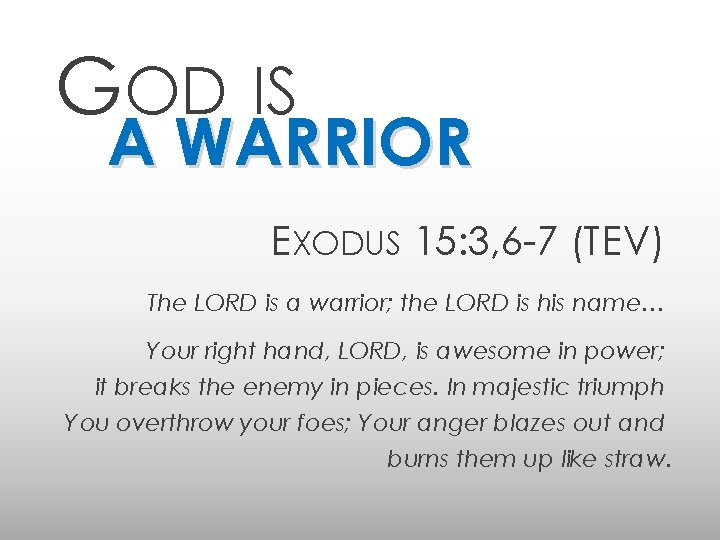 GOD IS
A WARRIOR

EXODUS 15:3,6-7 (TEV)

The LORD is a warrior; the LORD is his name…

Your right hand, LORD, is awesome in power; it breaks the enemy in pieces. In majestic triumph You overthrow your foes; Your anger blazes out and burns them up like straw.